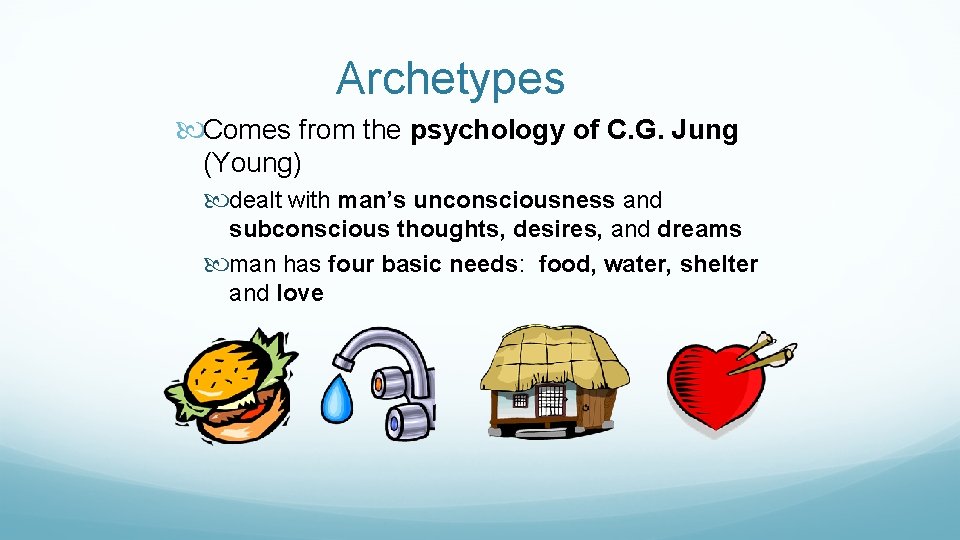 Archetypes

Comes from the psychology of C.G. Jung (Young)

dealt with man's unconsciousness and subconscious thoughts, desires, and dreams

man has four basic needs: food, water, shelter and love